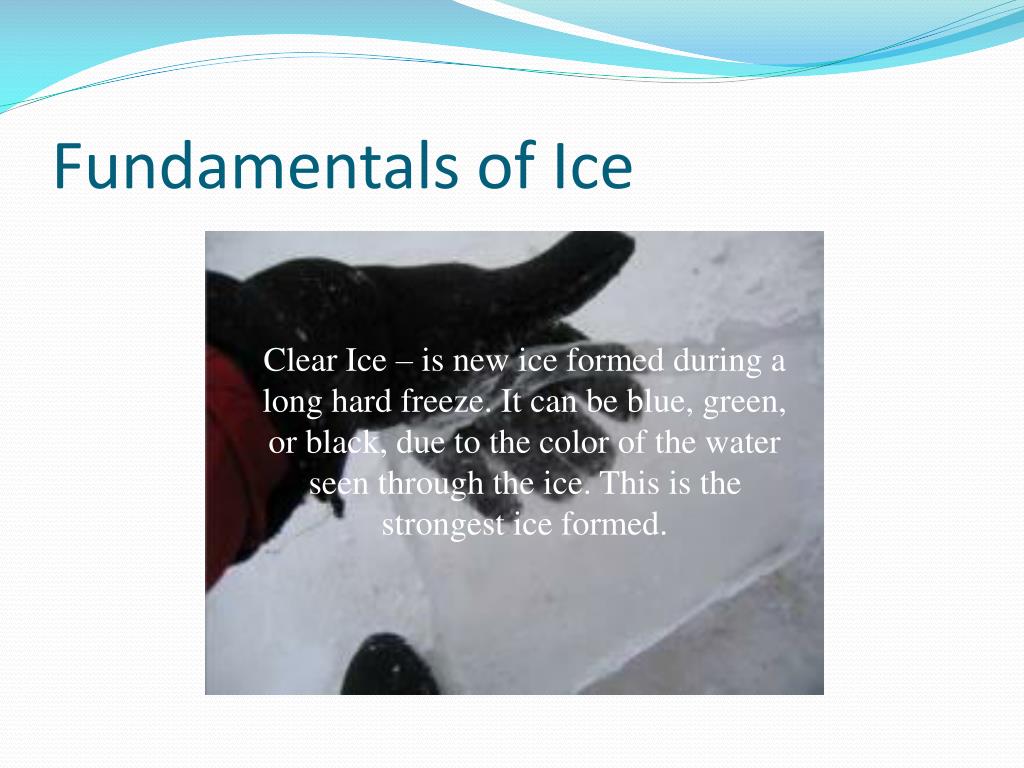 Fundamentals of Ice

Clear Ice – is new ice formed during a long hard freeze. It can be blue, green, or black, due to the color of the water seen through the ice. This is the strongest ice formed.